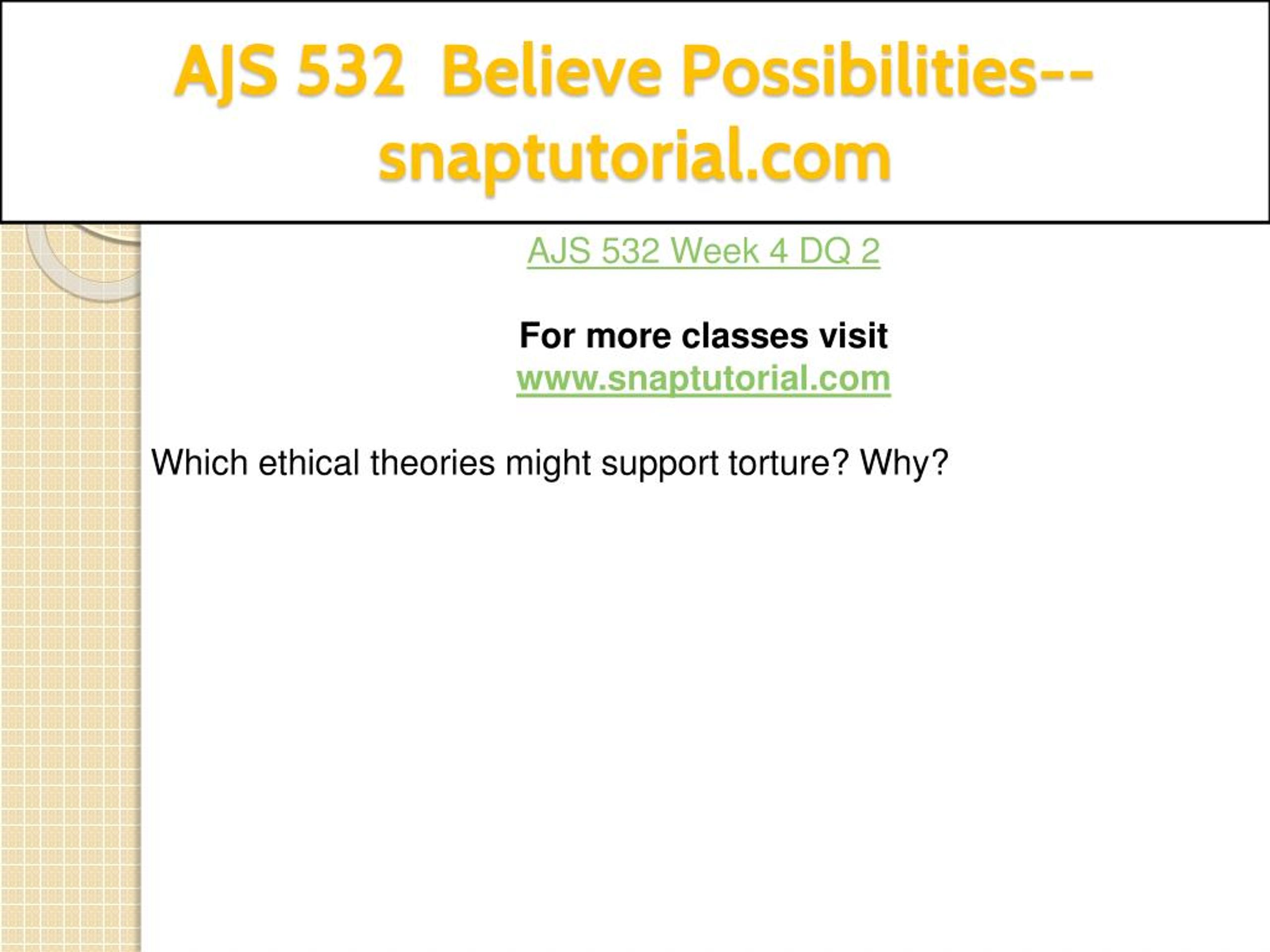 AJS 532 Believe Possibilities--snaptutorial.com

AJS 532 Week 4 DQ 2

For more classes visit
www.snaptutorial.com

Which ethical theories might support torture? Why?